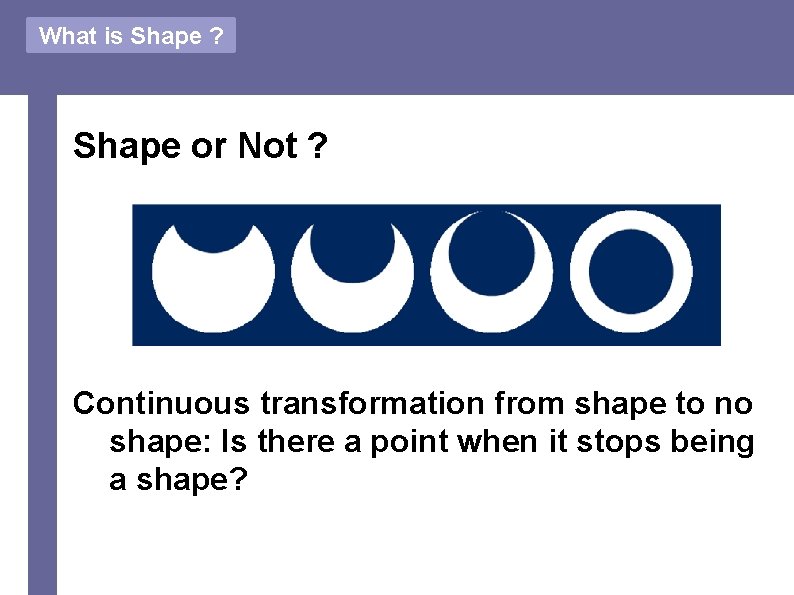 What is Shape ?

Shape or Not ?

Continuous transformation from shape to no shape: Is there a point when it stops being a shape?